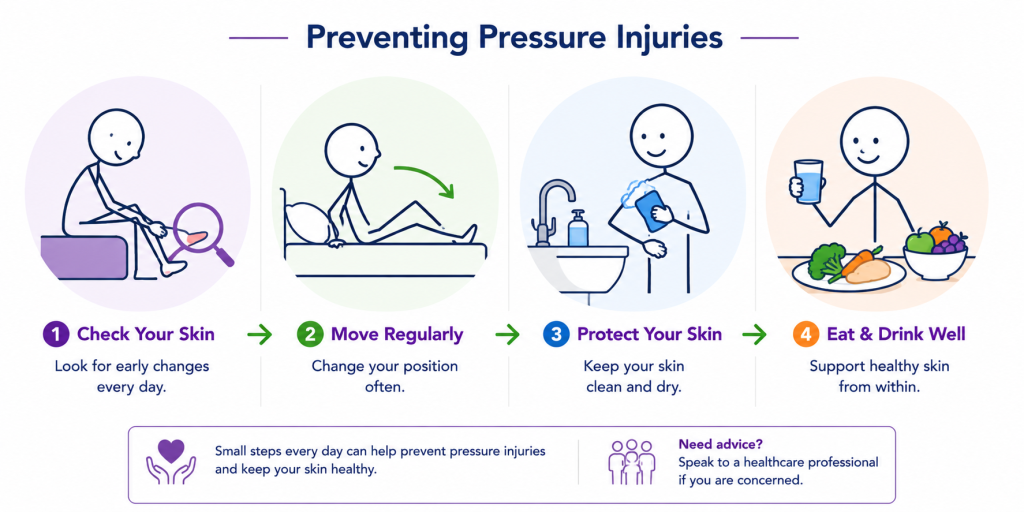 Preventing Pressure Injuries

1 Check Your Skin
Look for early changes every day.

2 Move Regularly
Change your position often.

3 Protect Your Skin
Keep your skin clean and dry.

4 Eat & Drink Well
Support healthy skin from within.

Small steps every day can help prevent pressure injuries and keep your skin healthy.

Need advice?
Speak to a healthcare professional if you are concerned.